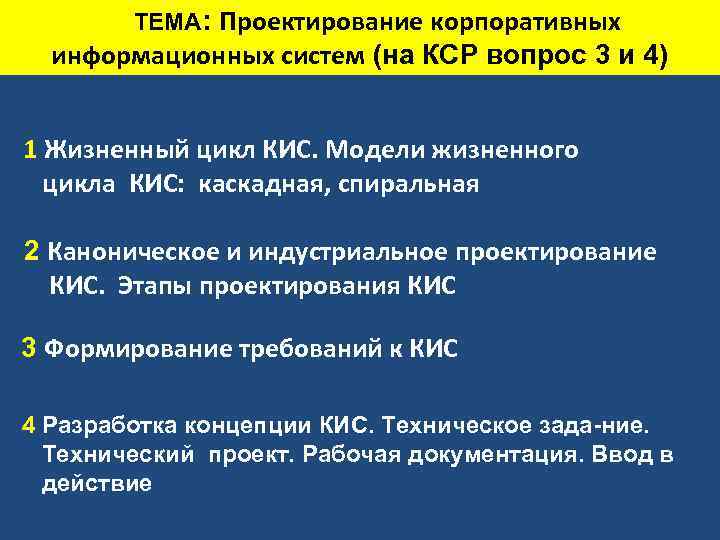 ТЕМА: Проектирование корпоративных информационных систем (на КСР вопрос 3 и 4)

1 Жизненный цикл КИС. Модели жизненного цикла КИС: каскадная, спиральная

2 Каноническое и индустриальное проектирование КИС. Этапы проектирования КИС

3 Формирование требований к КИС

4 Разработка концепции КИС. Техническое зада-ние. Технический проект. Рабочая документация. Ввод в действие